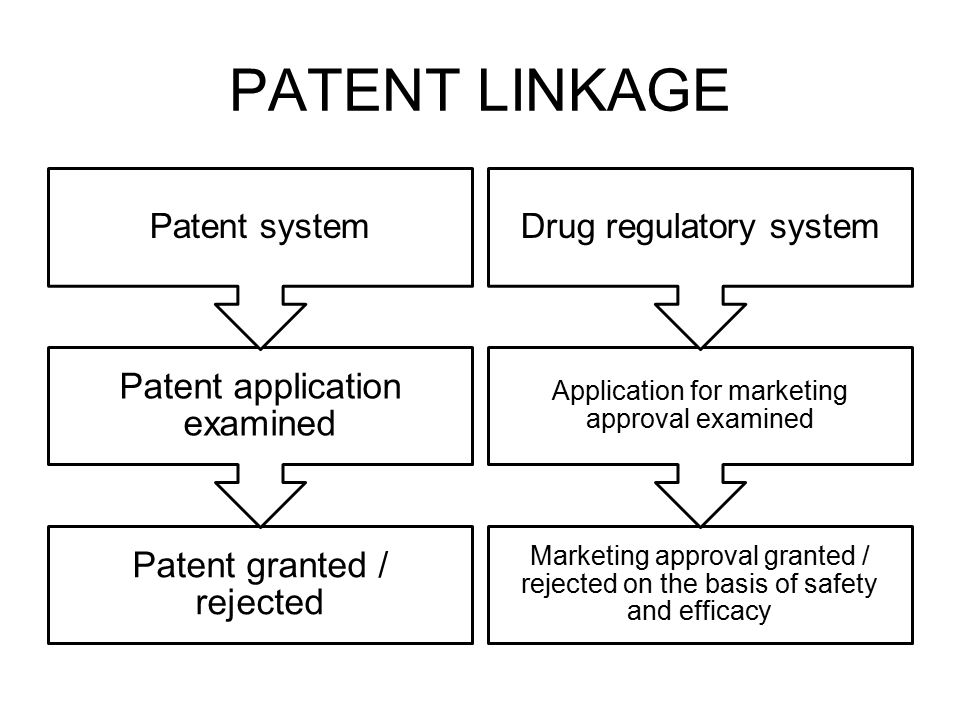 PATENT LINKAGE

Patent system

Patent application examined

Patent granted / rejected

Drug regulatory system

Application for marketing approval examined

Marketing approval granted / rejected on the basis of safety and efficacy